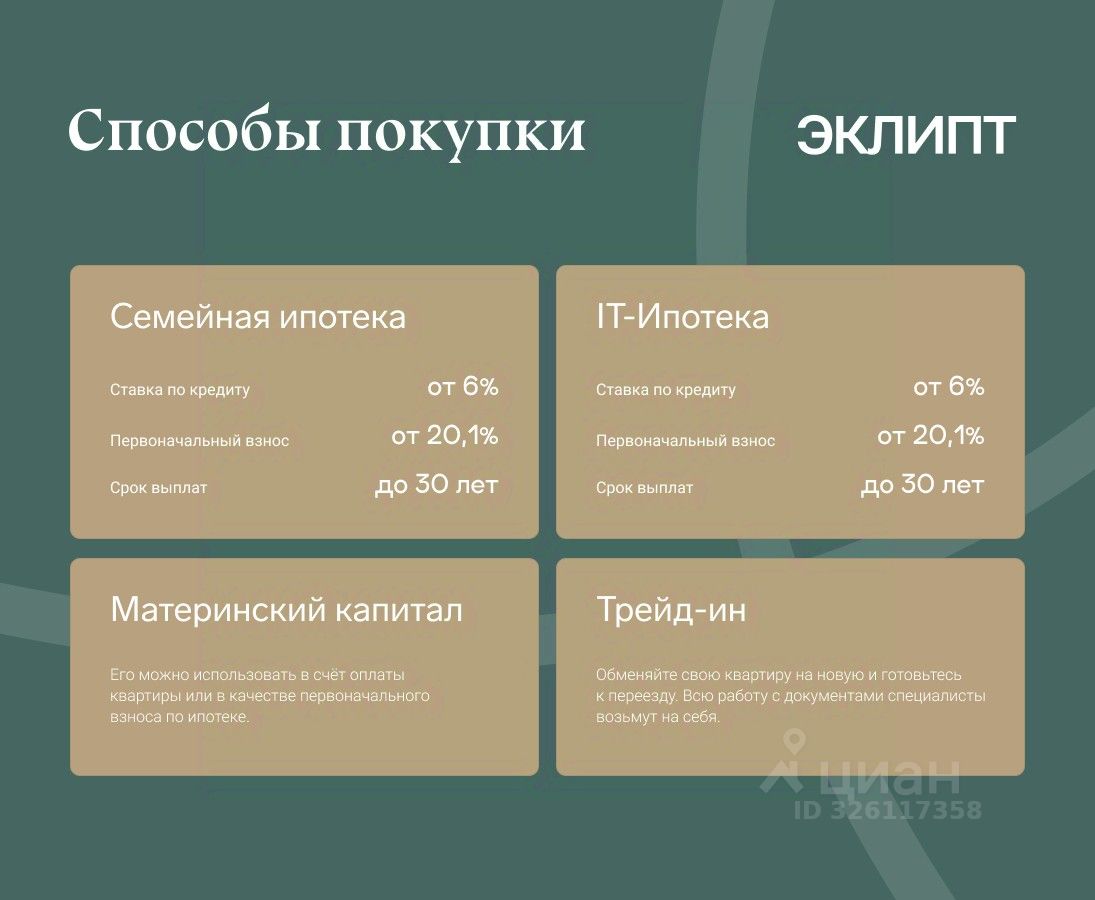 Способы покупки

ЭКЛИПТ

Семейная ипотека

Ставка по кредиту от 6%

Первоначальный взнос от 20,1%

Срок выплат до 30 лет

IT-Ипотека

Ставка по кредиту от 6%

Первоначальный взнос от 20,1%

Срок выплат до 30 лет

Материнский капитал

Его можно использовать в счёт оплаты квартиры или в качестве первоначального взноса по ипотеке.

Трейд-ин

Обменяйте свою квартиру на новую и готовьтесь к переезду. Всю работу с документами специалисты возьмут на себя.

циан
ID 326117358